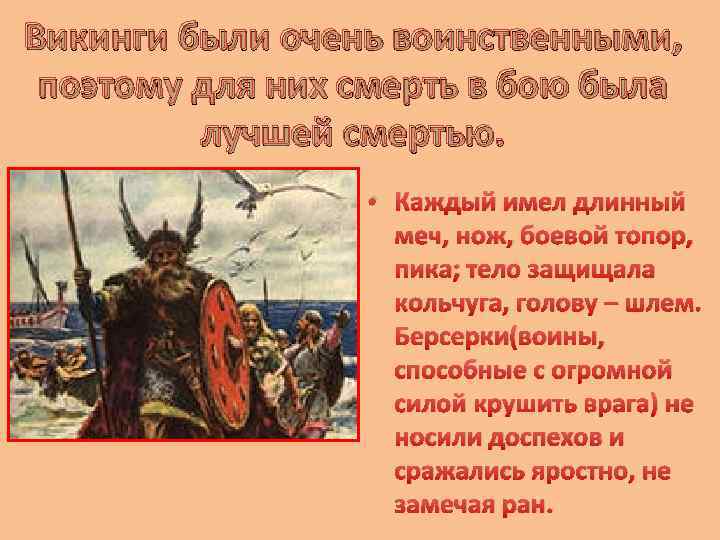 Викинги были очень воинственными, поэтому для них смерть в бою была лучшей смертью.

• Каждый имел длинный меч, нож, боевой топор, пика; тело защищала кольчуга, голову – шлем. Берсерки(воины, способные с огромной силой крушить врага) не носили доспехов и сражались яростно, не замечая ран.